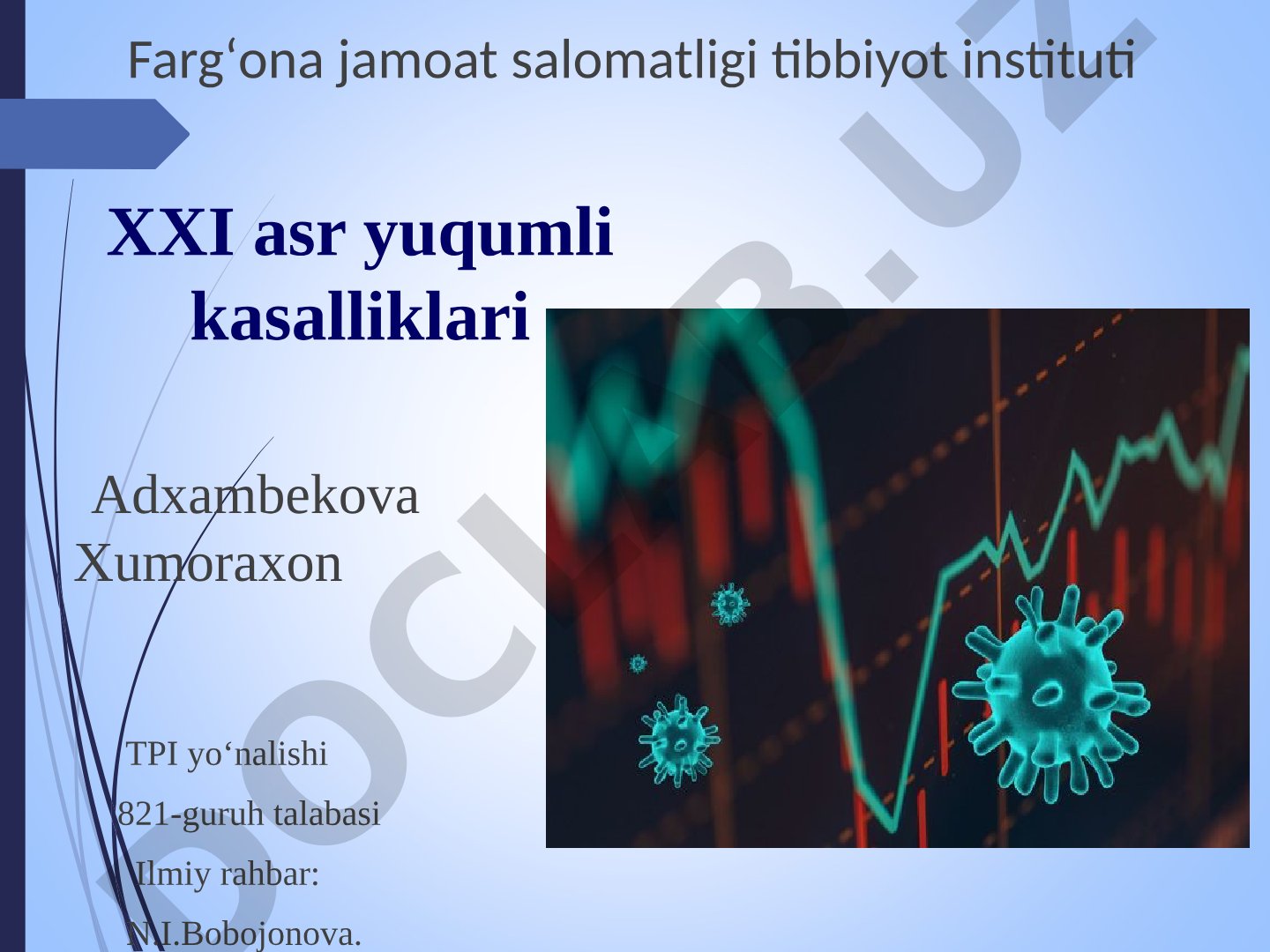 Farg‘ona jamoat salomatligi tibbiyot instituti

XXI asr yuqumli kasalliklari

Adxambekova Xumoraxon

TPI yo‘nalishi

821-guruh talabasi

Ilmiy rahbar:

N.I.Bobojonova.

DOCLAB.UZ